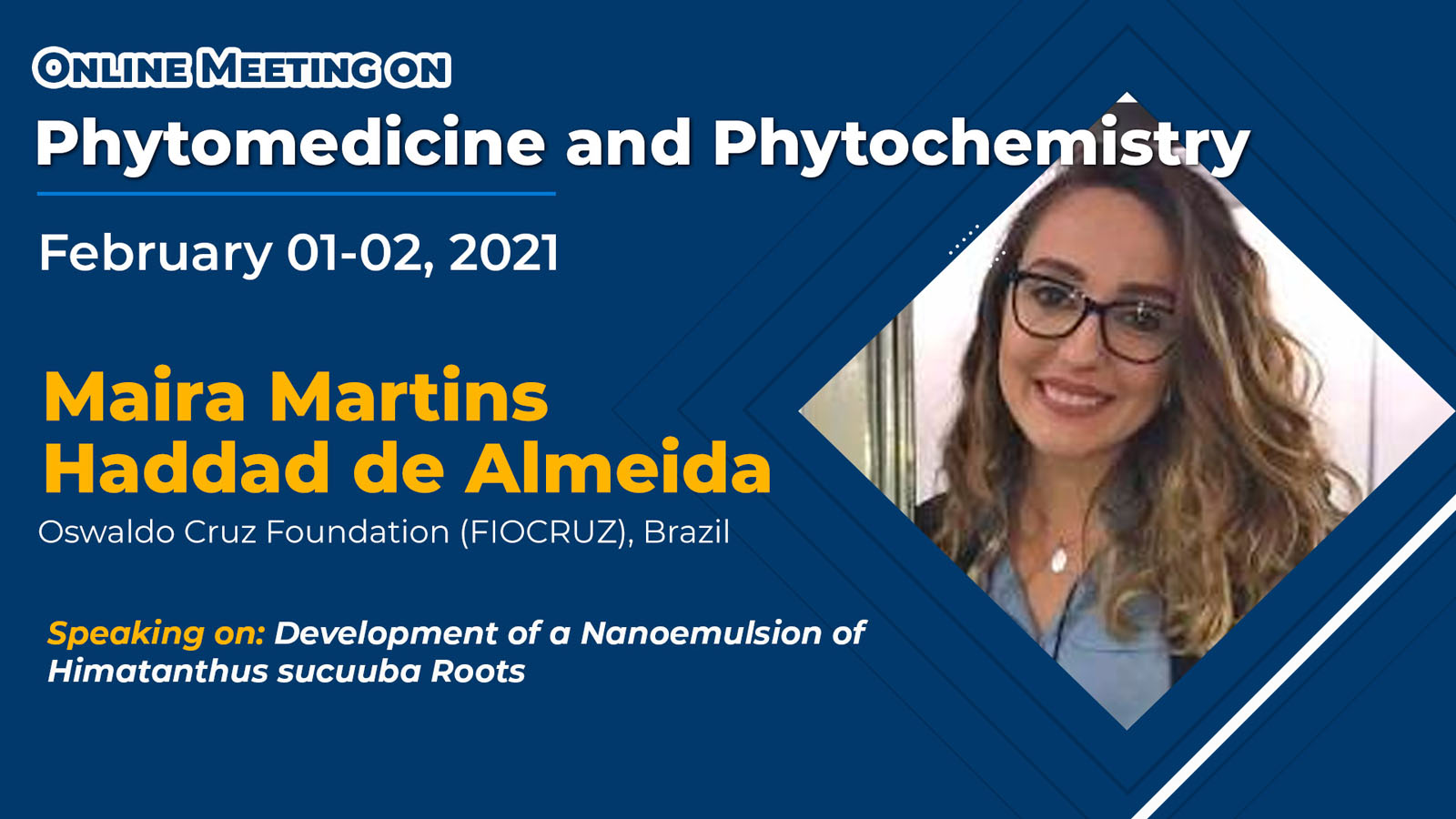 ONLINE MEETING ON
Phytomedicine and Phytochemistry

February 01-02, 2021

Maira Martins Haddad de Almeida
Oswaldo Cruz Foundation (FIOCRUZ), Brazil

Speaking on: Development of a Nanoemulsion of Himatanthus sucuuba Roots